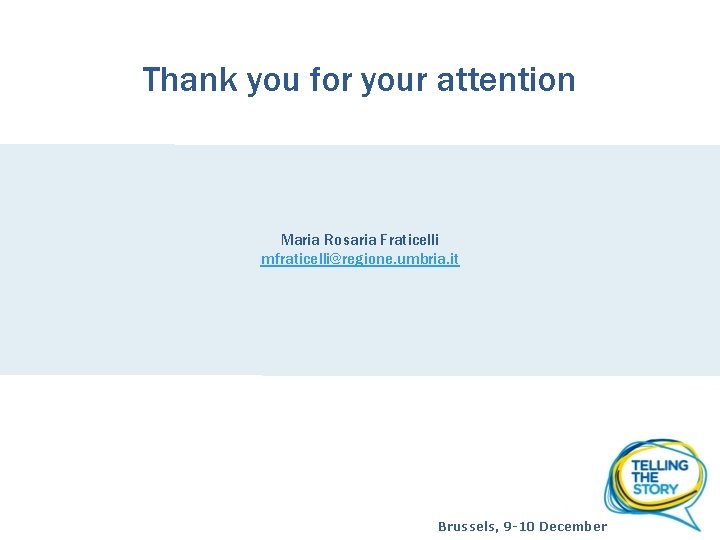 Thank you for your attention

Maria Rosaria Fraticelli
mfraticelli@regione.umbria.it

TELLING THE STORY

Brussels, 9-10 December